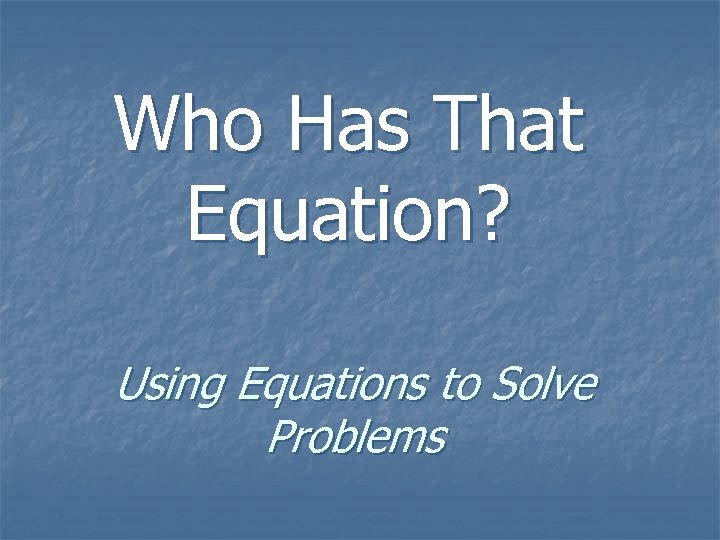 Who Has That Equation?

Using Equations to Solve Problems